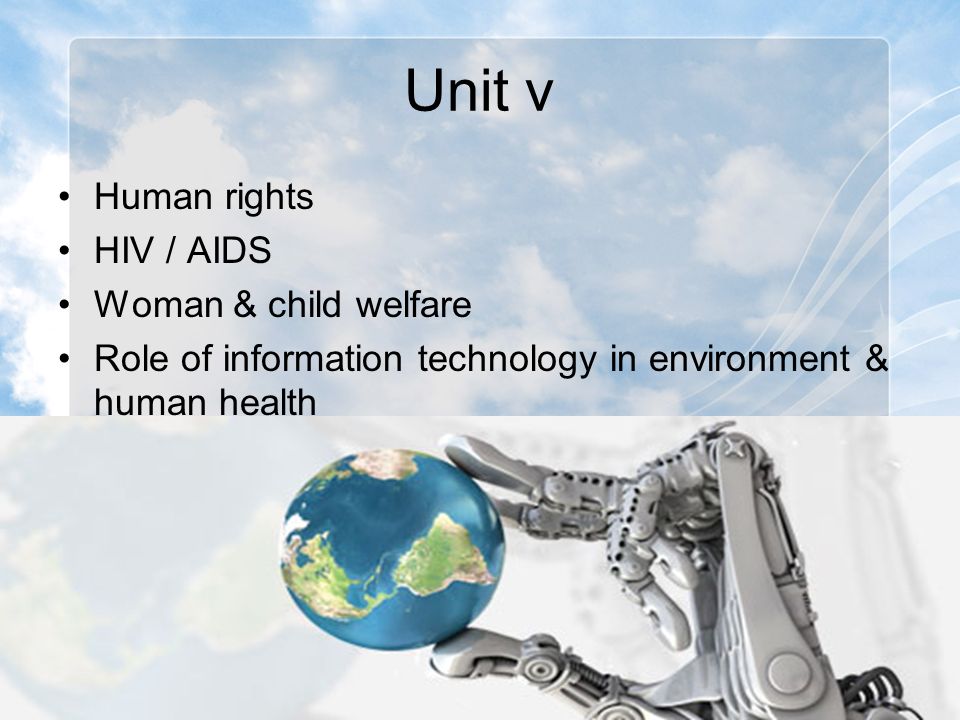 Unit v

• Human rights
• HIV / AIDS
• Woman & child welfare
• Role of information technology in environment & human health